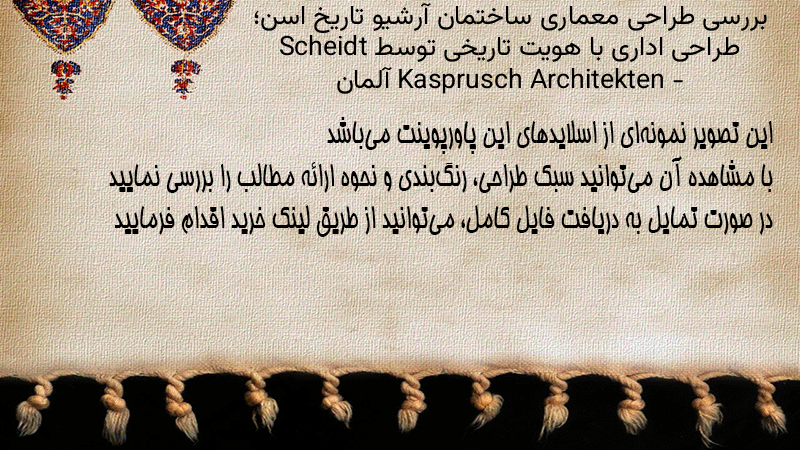 بررسی طراحی معماری ساختمان آرشیو تاریخ اسن؛ طراحی اداری با هویت تاریخی توسط Scheidt Kasprusch Architekten – آلمان

این تصویر نمونه‌ای از اسلایدهای این پاورپوینت می‌باشد
با مشاهده آن می‌توانید سبک طراحی، رنگ‌بندی و نحوه ارائه مطالب را بررسی نمایید
در صورت تمایل به دریافت فایل کامل، می‌توانید از طریق لینک خرید اقدام فرمایید